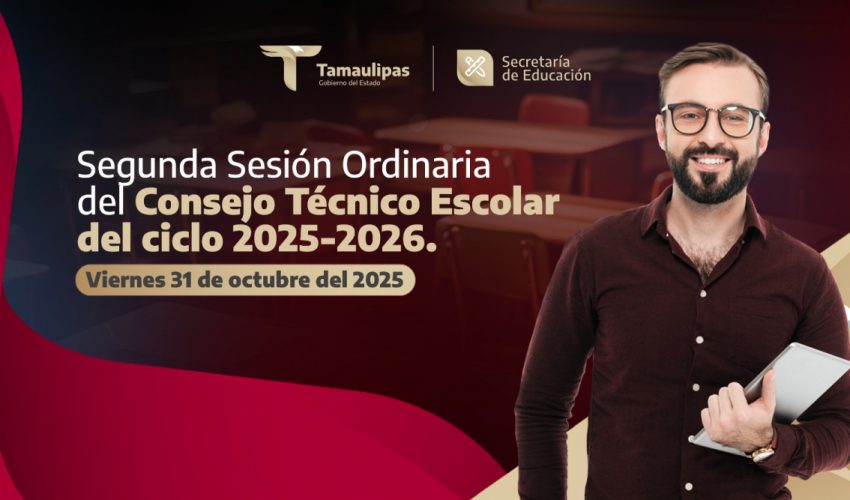 Tamaulipas
Gobierno del Estado

Secretaría de Educación

Segunda Sesión Ordinaria del Consejo Técnico Escolar del ciclo 2025-2026.

Viernes 31 de octubre del 2025